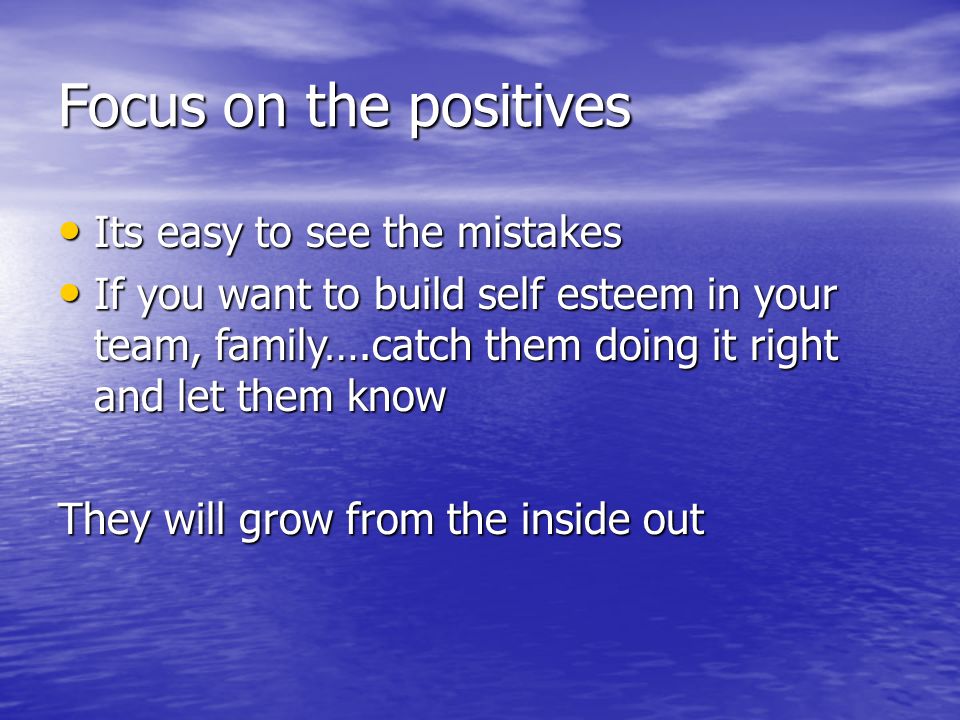 Focus on the positives

• Its easy to see the mistakes
• If you want to build self esteem in your team, family….catch them doing it right and let them know

They will grow from the inside out